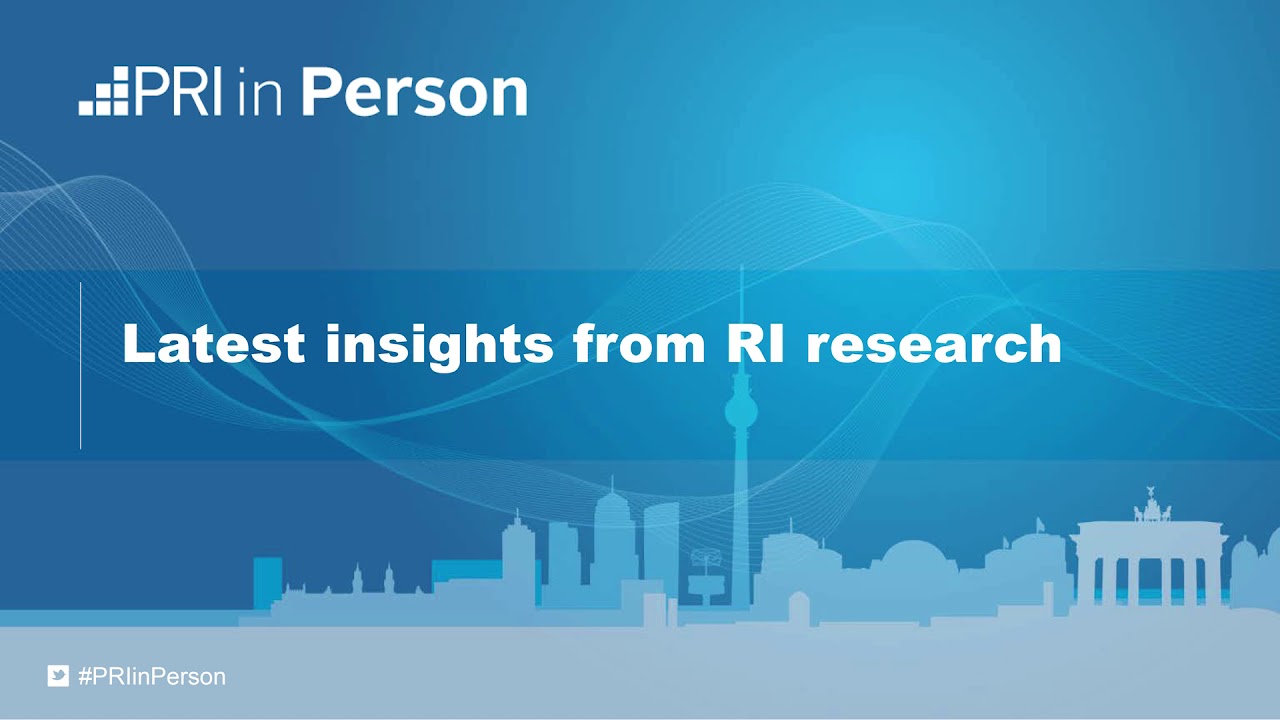 PRI in Person

Latest insights from RI research

#PRIinPerson